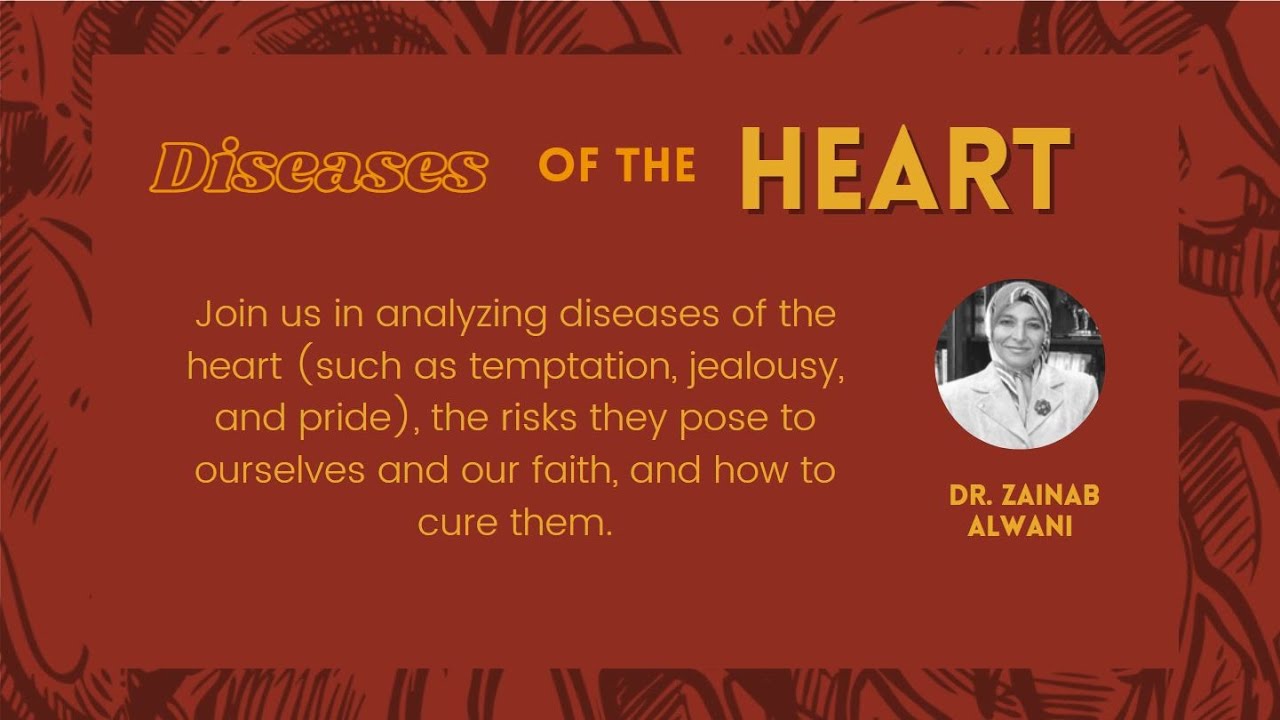 Diseases OF THE HEART

Join us in analyzing diseases of the heart (such as temptation, jealousy, and pride), the risks they pose to ourselves and our faith, and how to cure them.

DR. ZAINAB ALWANI